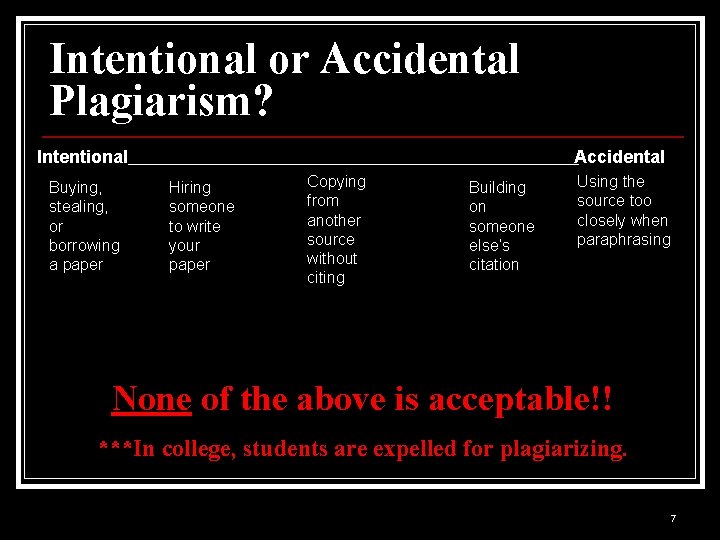 Intentional or Accidental Plagiarism?

Intentional Accidental

Buying, stealing, or borrowing a paper

Hiring someone to write your paper

Copying from another source without citing

Building on someone else's citation

Using the source too closely when paraphrasing

None of the above is acceptable!!

***In college, students are expelled for plagiarizing.

7